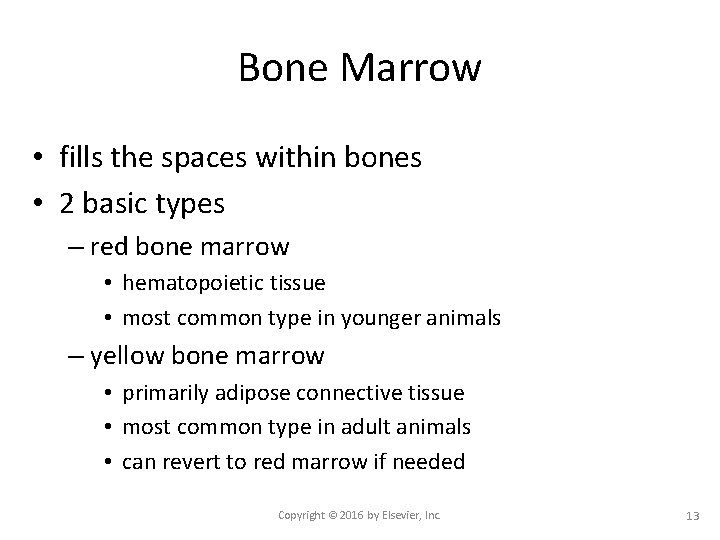 Bone Marrow

• fills the spaces within bones
• 2 basic types
– red bone marrow
• hematopoietic tissue
• most common type in younger animals
– yellow bone marrow
• primarily adipose connective tissue
• most common type in adult animals
• can revert to red marrow if needed

Copyright © 2016 by Elsevier, Inc.

13